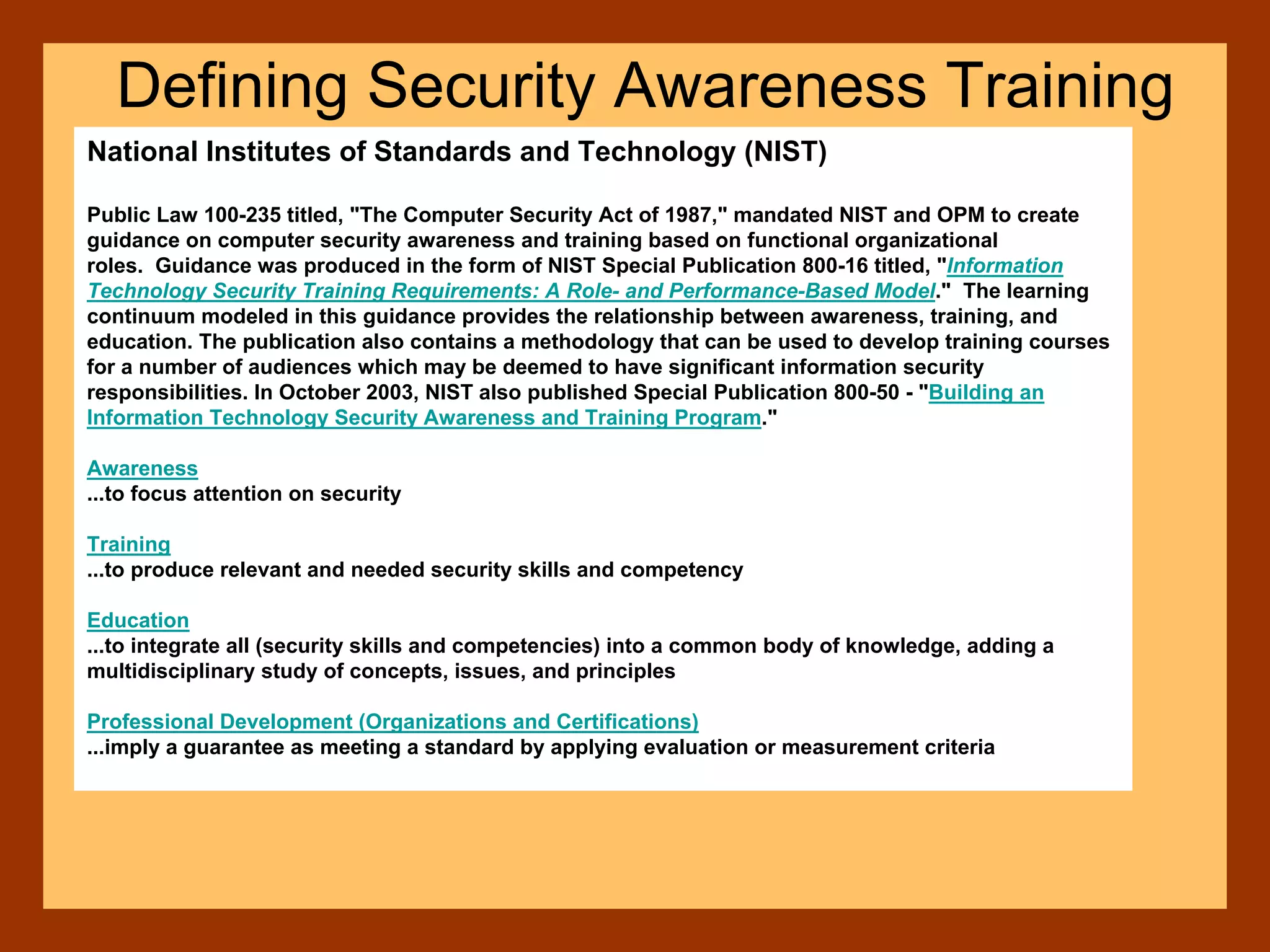 Defining Security Awareness Training

National Institutes of Standards and Technology (NIST)

Public Law 100-235 titled, "The Computer Security Act of 1987," mandated NIST and OPM to create guidance on computer security awareness and training based on functional organizational roles. Guidance was produced in the form of NIST Special Publication 800-16 titled, "Information Technology Security Training Requirements: A Role- and Performance-Based Model." The learning continuum modeled in this guidance provides the relationship between awareness, training, and education. The publication also contains a methodology that can be used to develop training courses for a number of audiences which may be deemed to have significant information security responsibilities. In October 2003, NIST also published Special Publication 800-50 - "Building an Information Technology Security Awareness and Training Program."

Awareness
...to focus attention on security

Training
...to produce relevant and needed security skills and competency

Education
...to integrate all (security skills and competencies) into a common body of knowledge, adding a multidisciplinary study of concepts, issues, and principles

Professional Development (Organizations and Certifications)
...imply a guarantee as meeting a standard by applying evaluation or measurement criteria